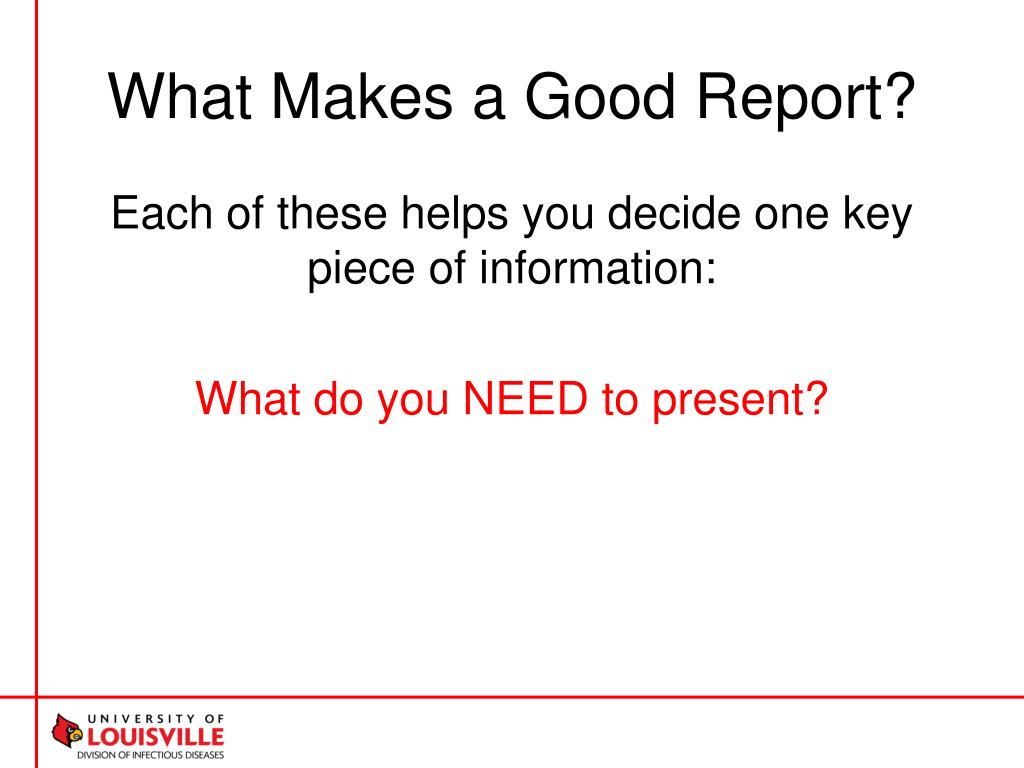 What Makes a Good Report?

Each of these helps you decide one key piece of information:

What do you NEED to present?

UNIVERSITY OF
LOUISVILLE
DIVISION OF INFECTIOUS DISEASES